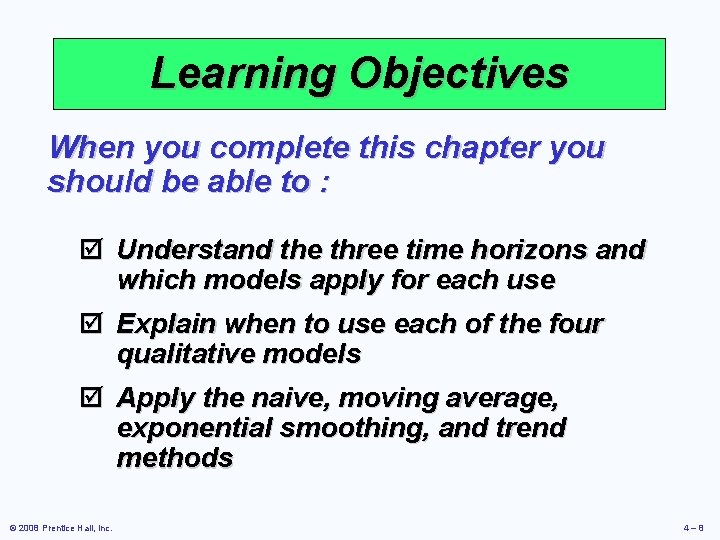 Learning Objectives

When you complete this chapter you should be able to :

☑ Understand the three time horizons and which models apply for each use

☑ Explain when to use each of the four qualitative models

☑ Apply the naive, moving average, exponential smoothing, and trend methods

© 2008 Prentice Hall, Inc.

4 – 8